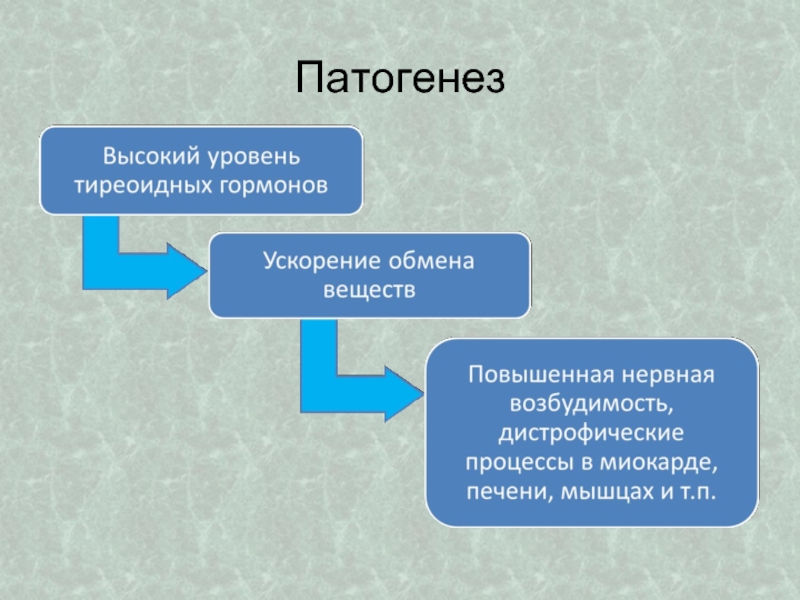 Патогенез

Высокий уровень тиреоидных гормонов

Ускорение обмена веществ

Повышенная нервная возбудимость, дистрофические процессы в миокарде, печени, мышцах и т.п.